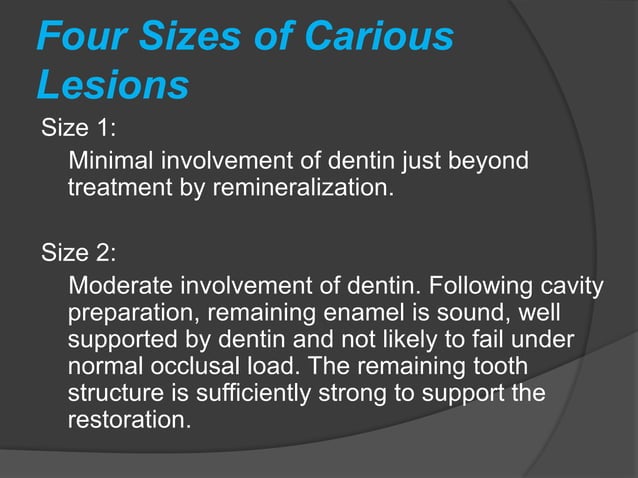 Four Sizes of Carious Lesions

Size 1:

Minimal involvement of dentin just beyond treatment by remineralization.

Size 2:

Moderate involvement of dentin. Following cavity preparation, remaining enamel is sound, well supported by dentin and not likely to fail under normal occlusal load. The remaining tooth structure is sufficiently strong to support the restoration.